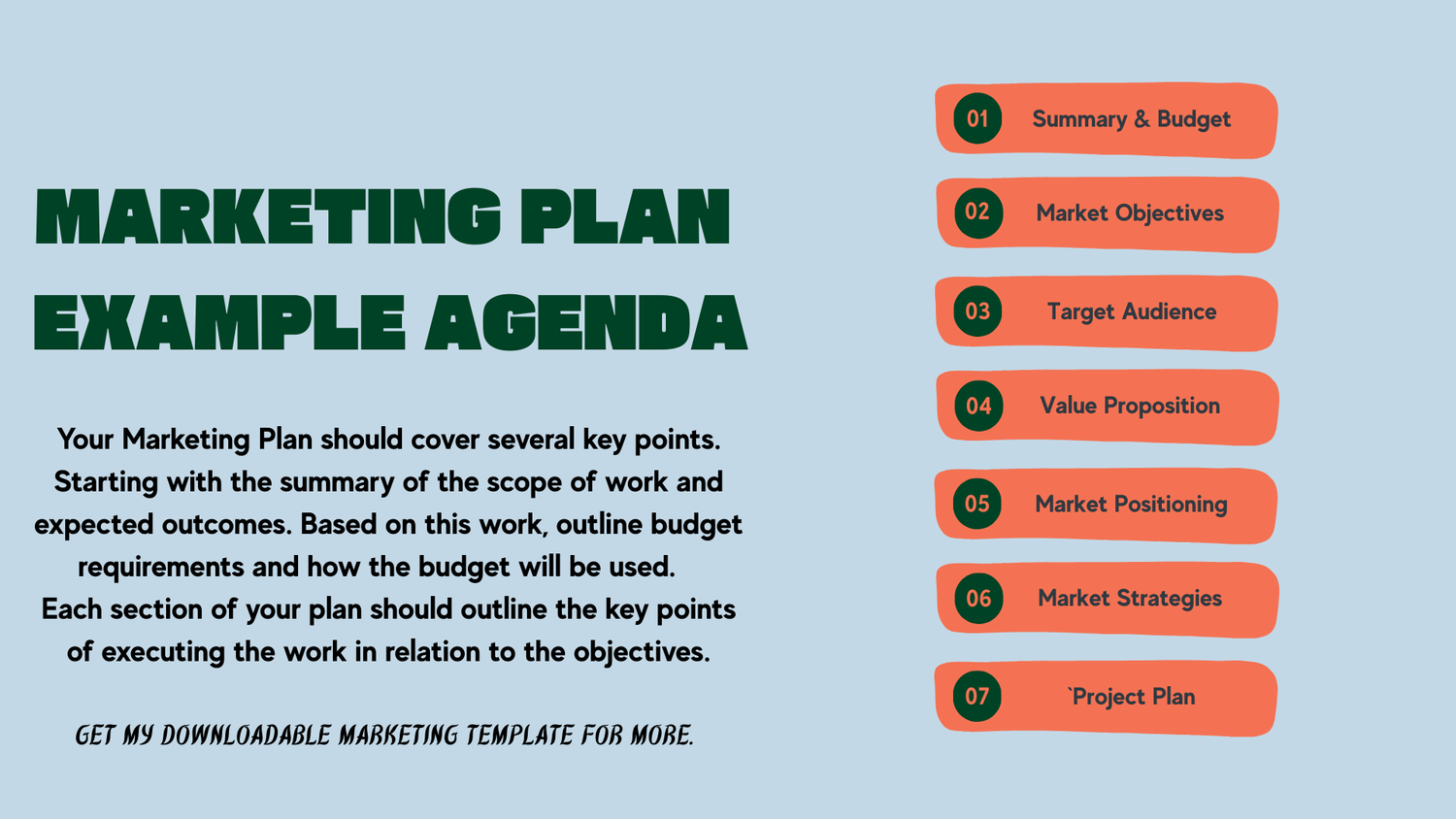 MARKETING PLAN EXAMPLE AGENDA

Your Marketing Plan should cover several key points. Starting with the summary of the scope of work and expected outcomes. Based on this work, outline budget requirements and how the budget will be used. Each section of your plan should outline the key points of executing the work in relation to the objectives.

GET MY DOWNLOADABLE MARKETING TEMPLATE FOR MORE.

01 Summary & Budget

02 Market Objectives

03 Target Audience

04 Value Proposition

05 Market Positioning

06 Market Strategies

07 `Project Plan